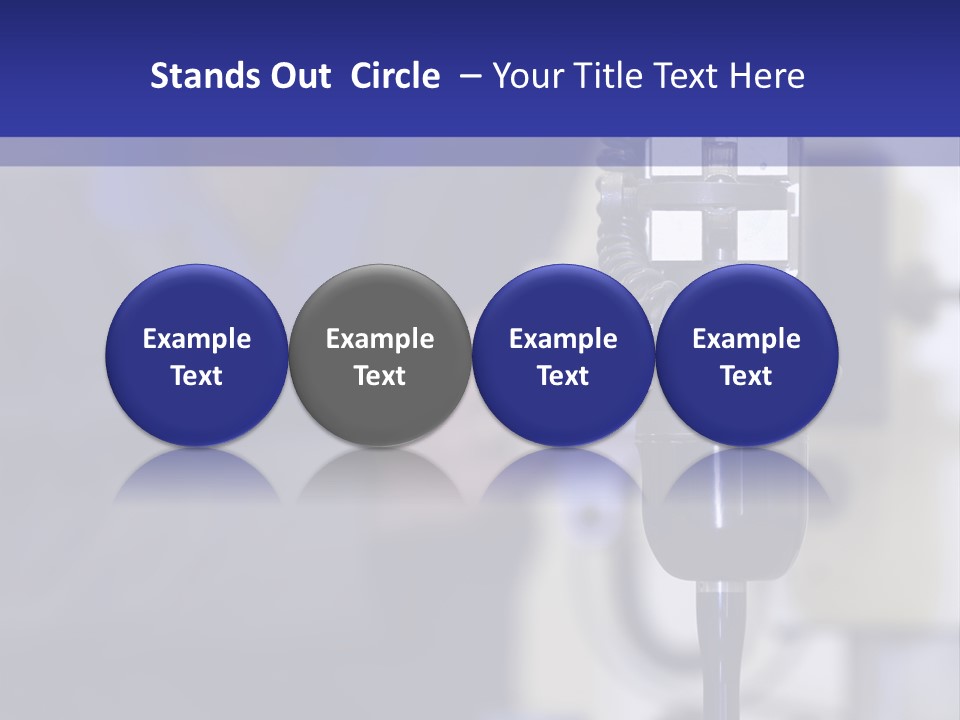 Stands Out Circle – Your Title Text Here

Example Text

Example Text

Example Text

Example Text